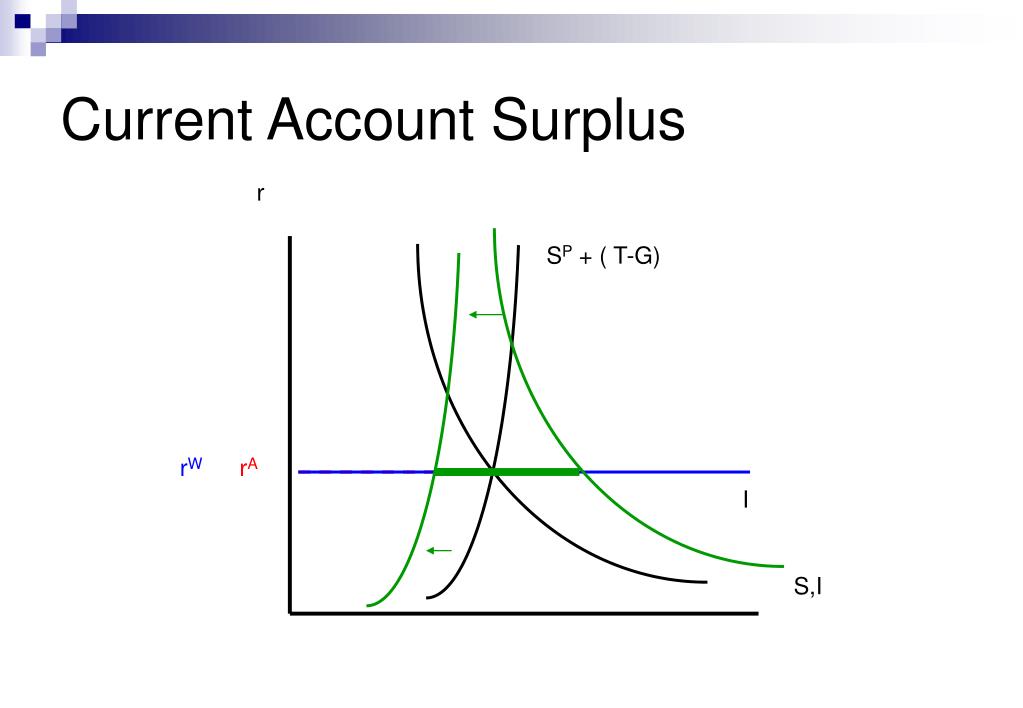 Current Account Surplus

r

$S^P$ + ( T-G)

$r^W$ $r^A$

I

S,I